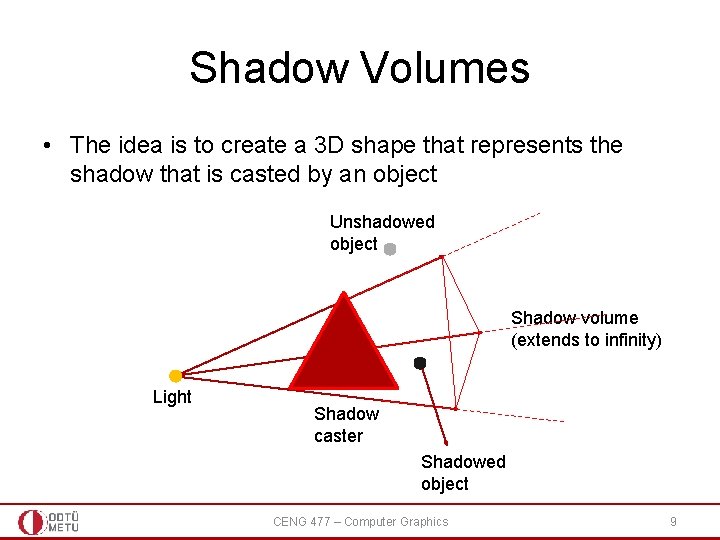 Shadow Volumes

• The idea is to create a 3D shape that represents the shadow that is casted by an object

Unshadowed object

Shadow volume (extends to infinity)

Light

Shadow caster

Shadowed object

ODTÜ METU

CENG 477 – Computer Graphics

9